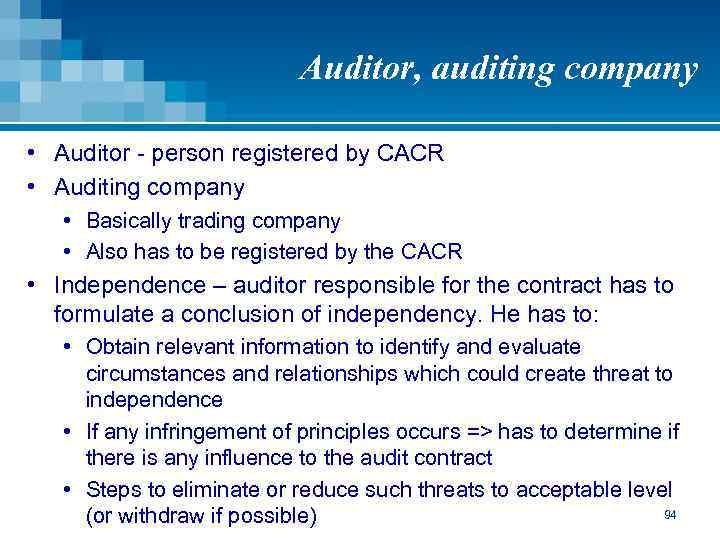 Auditor, auditing company

• Auditor - person registered by CACR
• Auditing company
  • Basically trading company
  • Also has to be registered by the CACR
• Independence – auditor responsible for the contract has to formulate a conclusion of independency. He has to:
  • Obtain relevant information to identify and evaluate circumstances and relationships which could create threat to independence
  • If any infringement of principles occurs => has to determine if there is any influence to the audit contract
  • Steps to eliminate or reduce such threats to acceptable level (or withdraw if possible)

94